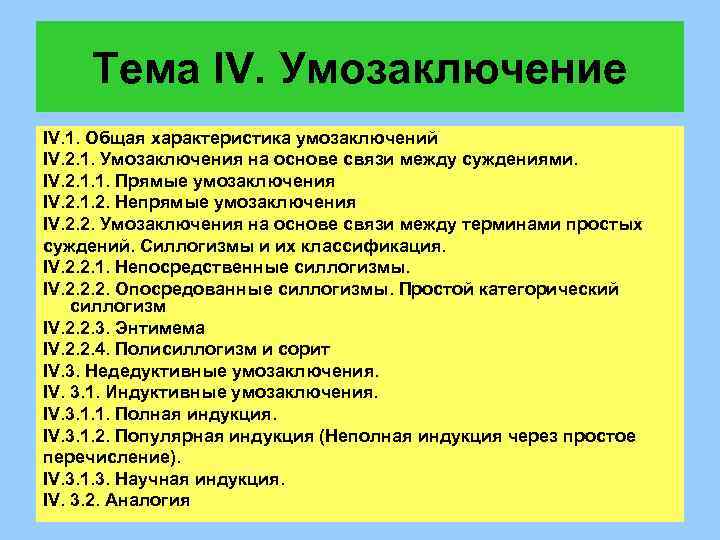 Тема IV. Умозаключение

IV.1. Общая характеристика умозаключений
IV.2.1. Умозаключения на основе связи между суждениями.
IV.2.1.1. Прямые умозаключения
IV.2.1.2. Непрямые умозаключения
IV.2.2. Умозаключения на основе связи между терминами простых суждений. Силлогизмы и их классификация.
IV.2.2.1. Непосредственные силлогизмы.
IV.2.2.2. Опосредованные силлогизмы. Простой категорический силлогизм
IV.2.2.3. Энтимема
IV.2.2.4. Полисиллогизм и сорит
IV.3. Недедуктивные умозаключения.
IV. 3.1. Индуктивные умозаключения.
IV.3.1.1. Полная индукция.
IV.3.1.2. Популярная индукция (Неполная индукция через простое перечисление).
IV.3.1.3. Научная индукция.
IV. 3.2. Аналогия